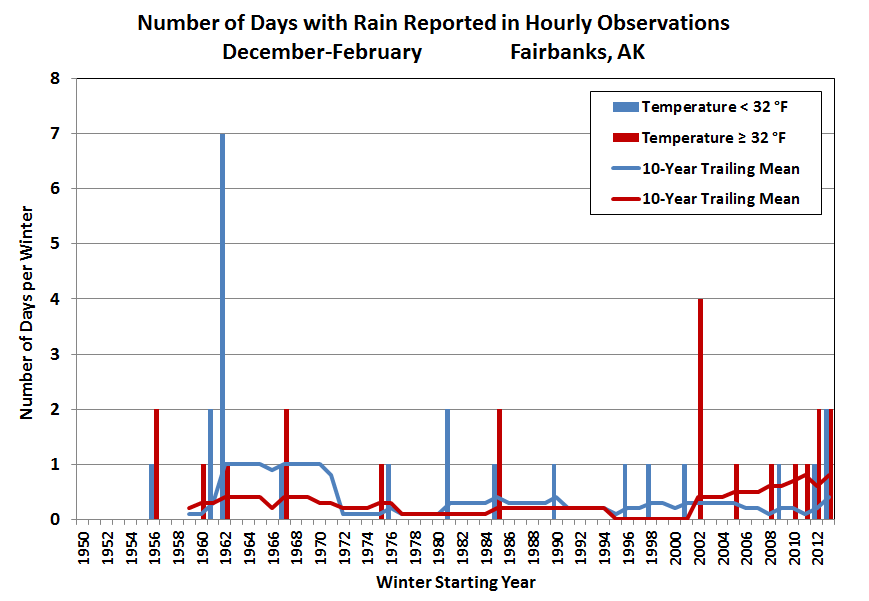 Number of Days with Rain Reported in Hourly Observations
December-February Fairbanks, AK

Temperature < 32 °F
Temperature ≥ 32 °F
10-Year Trailing Mean
10-Year Trailing Mean

Number of Days per Winter

8
7
6
5
4
3
2
1
0

1950 1952 1954 1956 1958 1960 1962 1964 1966 1968 1970 1972 1974 1976 1978 1980 1982 1984 1986 1988 1990 1992 1994 1996 1998 2000 2002 2004 2006 2008 2010 2012

Winter Starting Year